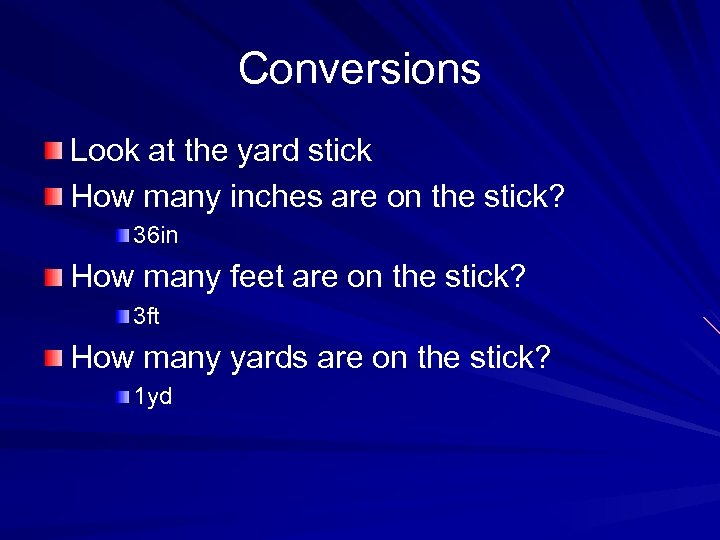 Conversions

Look at the yard stick

How many inches are on the stick?

36in

How many feet are on the stick?

3ft

How many yards are on the stick?

1yd